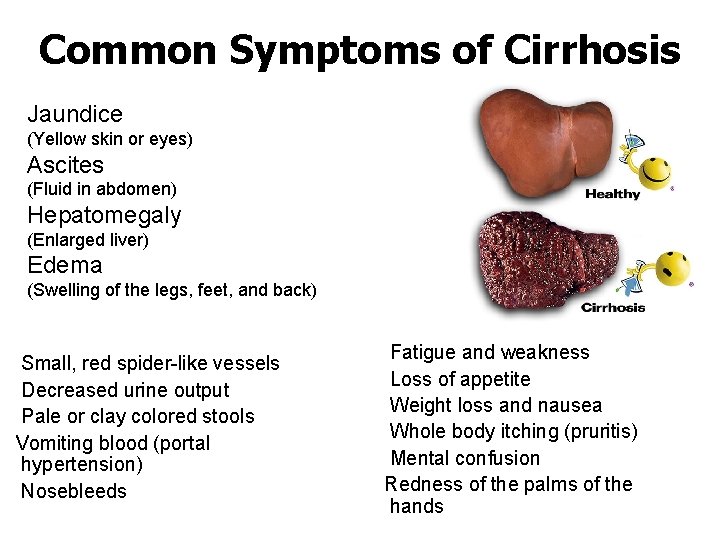 Common Symptoms of Cirrhosis

Jaundice
(Yellow skin or eyes)
Ascites
(Fluid in abdomen)
Hepatomegaly
(Enlarged liver)
Edema
(Swelling of the legs, feet, and back)

Healthy

Cirrhosis

Small, red spider-like vessels
Decreased urine output
Pale or clay colored stools
Vomiting blood (portal hypertension)
Nosebleeds

Fatigue and weakness
Loss of appetite
Weight loss and nausea
Whole body itching (pruritis)
Mental confusion
Redness of the palms of the hands